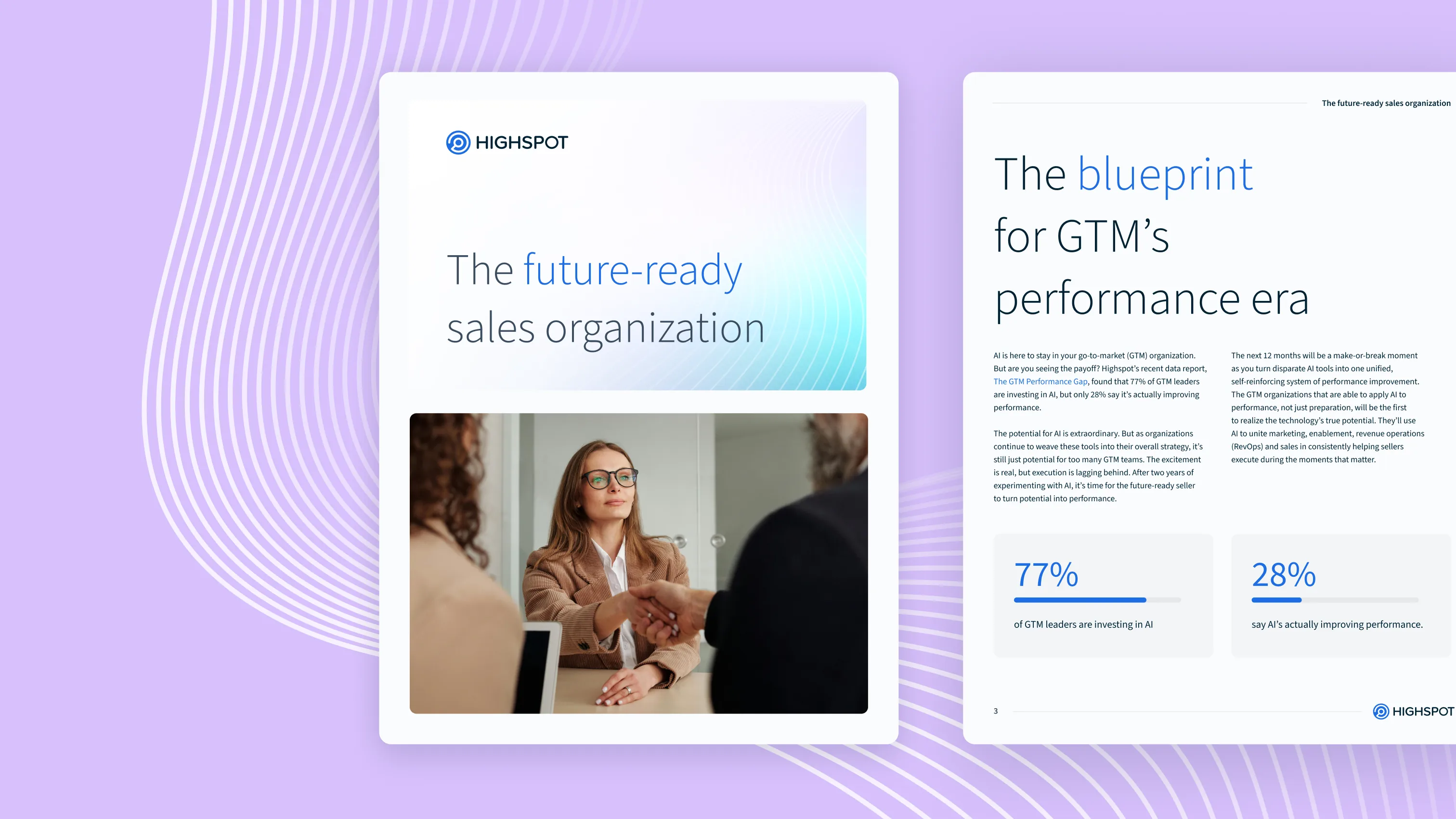 HIGHSPOT

The future-ready sales organization

The future-ready sales organization

The blueprint for GTM's performance era

AI is here to stay in your go-to-market (GTM) organization. But are you seeing the payoff? Highspot's recent data report, The GTM Performance Gap, found that 77% of GTM leaders are investing in AI, but only 28% say it's actually improving performance.

The potential for AI is extraordinary. But as organizations continue to weave these tools into their overall strategy, it's still just potential for too many GTM teams. The excitement is real, but execution is lagging behind. After two years of experimenting with AI, it's time for the future-ready seller to turn potential into performance.

The next 12 months will be a make-or-break moment as you turn disparate AI tools into one unified, self-reinforcing system of performance improvement. The GTM organizations that are able to apply AI to performance, not just preparation, will be the first to realize the technology's true potential. They'll use AI to unite marketing, enablement, revenue operations (RevOps) and sales in consistently helping sellers execute during the moments that matter.

77%

of GTM leaders are investing in AI

28%

say AI's actually improving performance.

3

HIGHSPOT